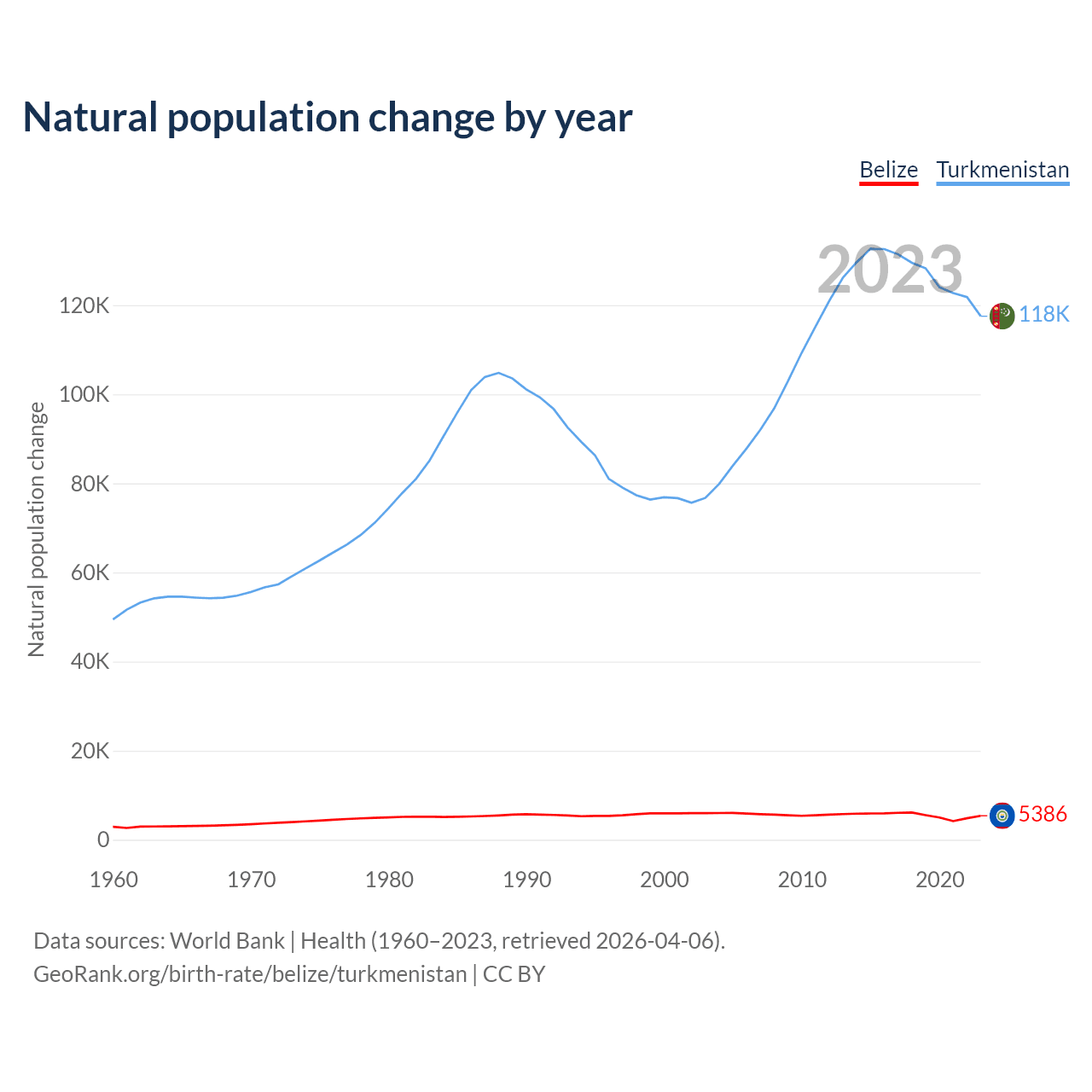 Natural population change by year

Belize Turkmenistan

2023

Natural population change

120K
100K
80K
60K
40K
20K
0

118K
5386

1960 1970 1980 1990 2000 2010 2020

Data sources: World Bank | Health (1960–2023, retrieved 2026-04-06).
GeoRank.org/birth-rate/belize/turkmenistan | CC BY